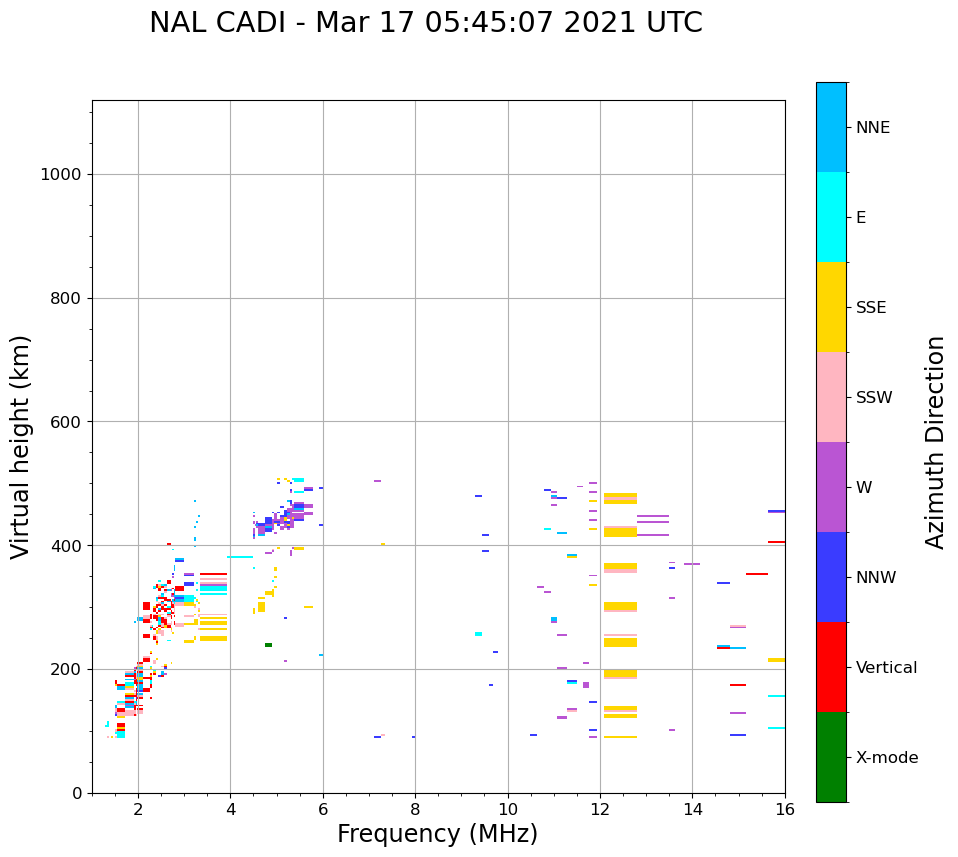 NAL CADI - Mar 17 05:45:07 2021 UTC

Virtual height (km)

1000
800
600
400
200
0

2 4 6 8 10 12 14 16

Frequency (MHz)

NNE
E
SSE
SSW
W
NNW
Vertical
X-mode

Azimuth Direction